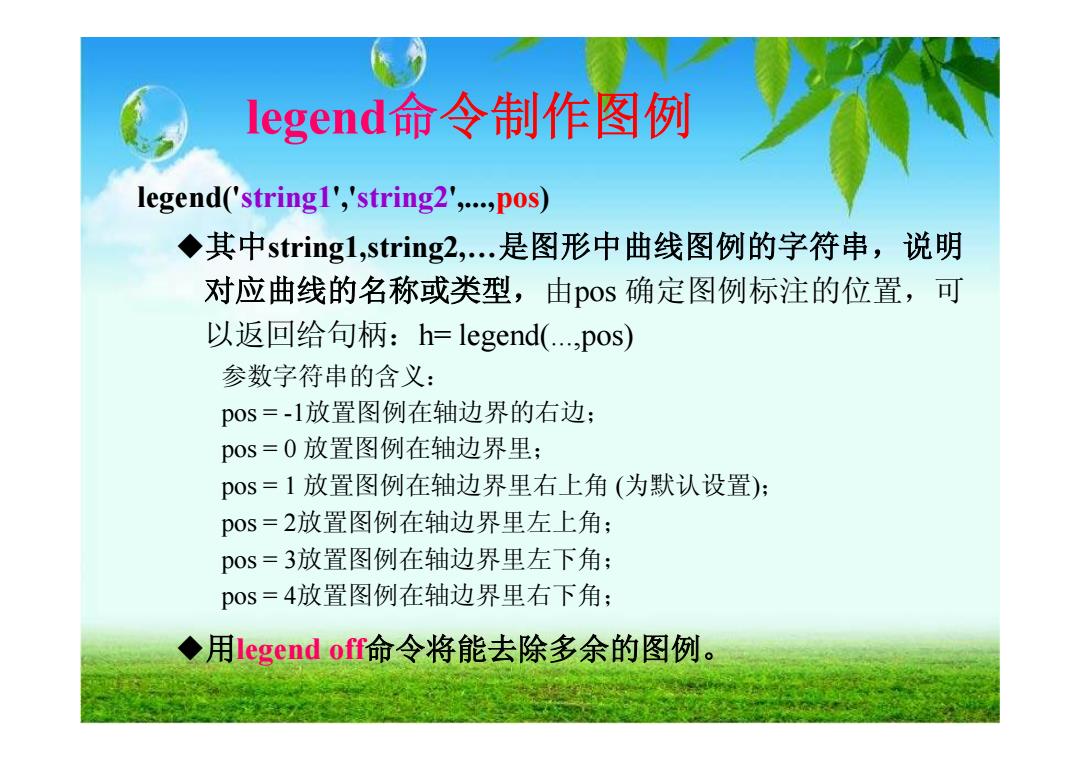 legend命令制作图例

legend('string1','string2',...,pos)

◆其中string1,string2,…是图形中曲线图例的字符串，说明对应曲线的名称或类型，由pos 确定图例标注的位置，可以返回给句柄：h= legend(...,pos)

参数字符串的含义：
pos = -1放置图例在轴边界的右边；
pos = 0 放置图例在轴边界里；
pos = 1 放置图例在轴边界里右上角 (为默认设置)；
pos = 2放置图例在轴边界里左上角；
pos = 3放置图例在轴边界里左下角；
pos = 4放置图例在轴边界里右下角；

◆用legend off命令将能去除多余的图例。